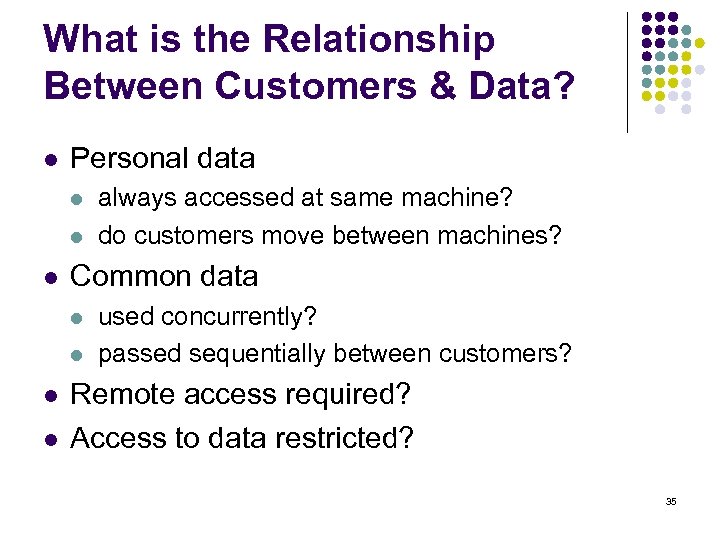 What is the Relationship Between Customers & Data?

- Personal data
  - always accessed at same machine?
  - do customers move between machines?
- Common data
  - used concurrently?
  - passed sequentially between customers?
- Remote access required?
- Access to data restricted?

35